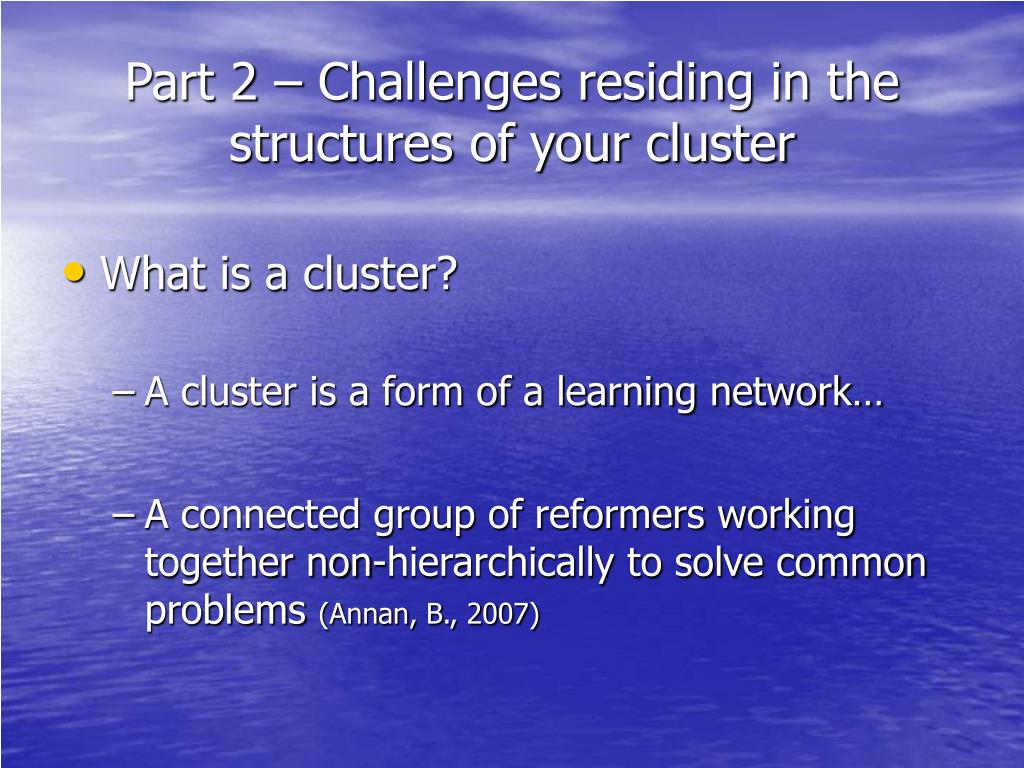 Part 2 – Challenges residing in the structures of your cluster

• What is a cluster?

– A cluster is a form of a learning network…

– A connected group of reformers working together non-hierarchically to solve common problems (Annan, B., 2007)